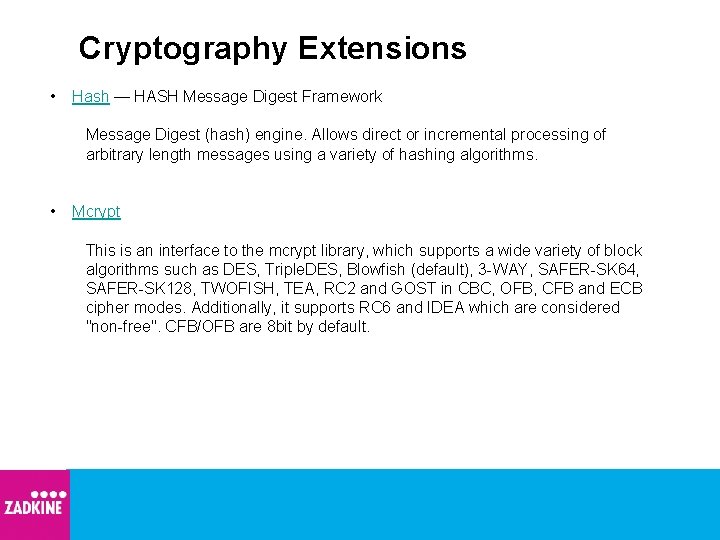 Cryptography Extensions

• Hash — HASH Message Digest Framework

Message Digest (hash) engine. Allows direct or incremental processing of arbitrary length messages using a variety of hashing algorithms.

• Mcrypt

This is an interface to the mcrypt library, which supports a wide variety of block algorithms such as DES, TripleDES, Blowfish (default), 3-WAY, SAFER-SK64, SAFER-SK128, TWOFISH, TEA, RC2 and GOST in CBC, OFB, CFB and ECB cipher modes. Additionally, it supports RC6 and IDEA which are considered "non-free". CFB/OFB are 8bit by default.

ZADKINE